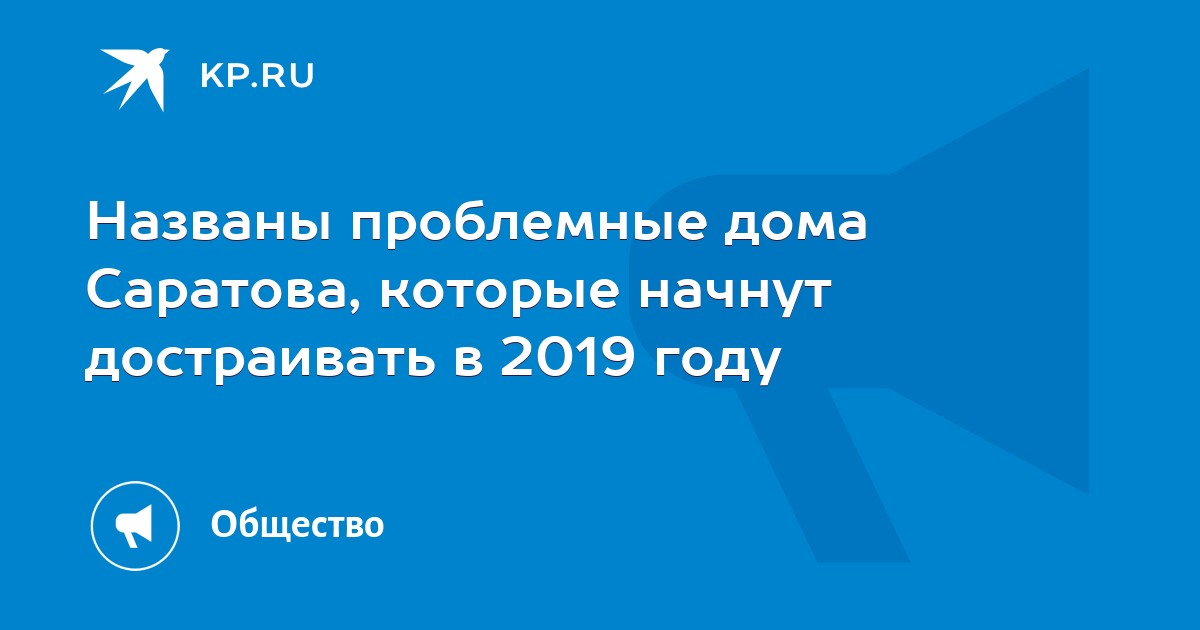 KP.RU

Названы проблемные дома Саратова, которые начнут достраивать в 2019 году

Общество